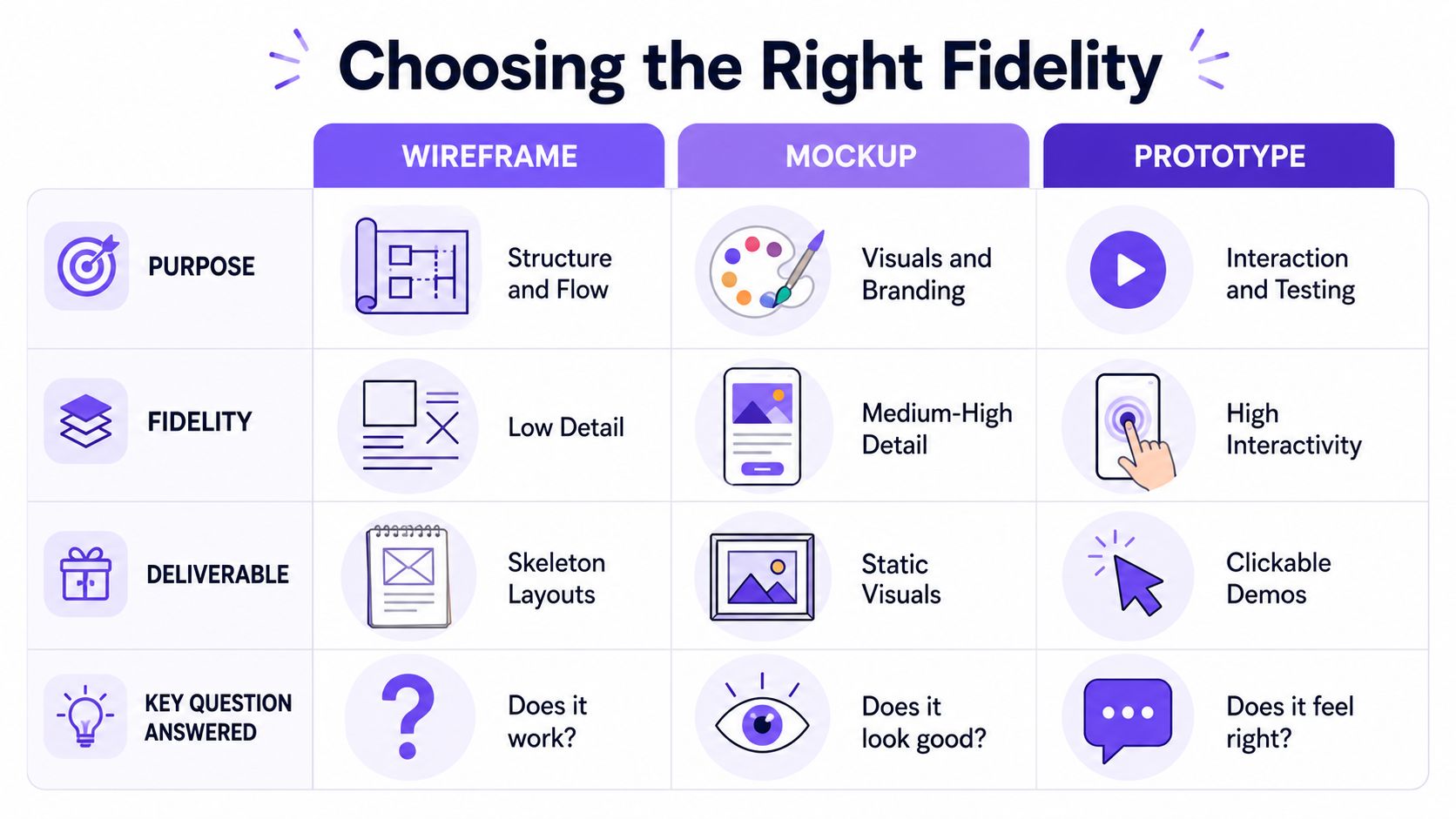 Choosing the Right Fidelity

| | WIREFRAME | MOCKUP | PROTOTYPE |
|---|---|---|---|
| PURPOSE | Structure and Flow | Visuals and Branding | Interaction and Testing |
| FIDELITY | Low Detail | Medium-High Detail | High Interactivity |
| DELIVERABLE | Skeleton Layouts | Static Visuals | Clickable Demos |
| KEY QUESTION ANSWERED | Does it work? | Does it look good? | Does it feel right? |